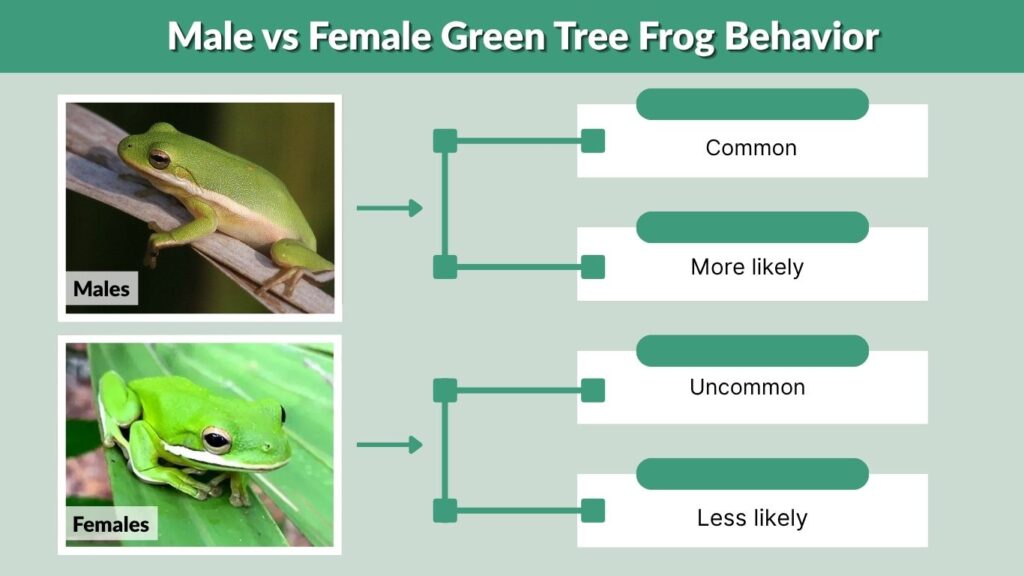 Male vs Female Green Tree Frog Behavior

Males

Common

More likely

Females

Uncommon

Less likely